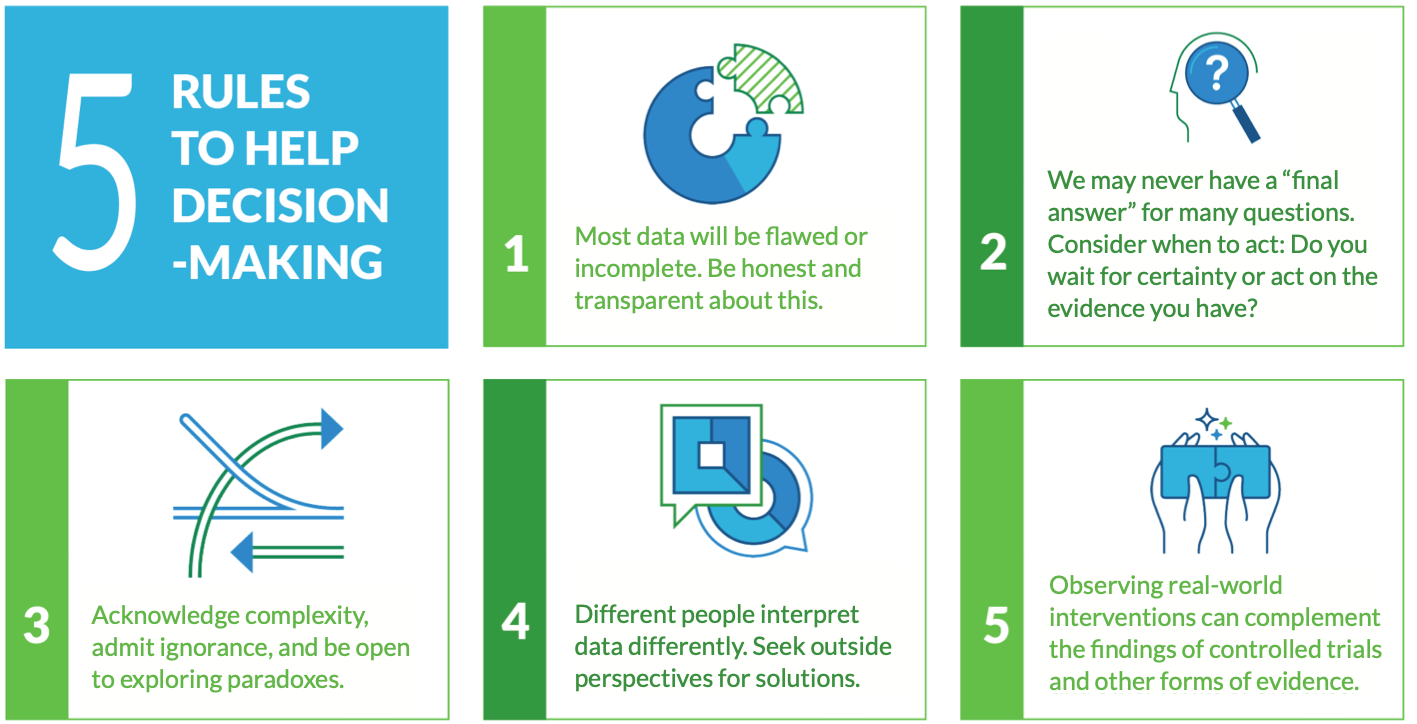 5 RULES TO HELP DECISION -MAKING

1 Most data will be flawed or incomplete. Be honest and transparent about this.

2 We may never have a “final answer” for many questions. Consider when to act: Do you wait for certainty or act on the evidence you have?

3 Acknowledge complexity, admit ignorance, and be open to exploring paradoxes.

4 Different people interpret data differently. Seek outside perspectives for solutions.

5 Observing real-world interventions can complement the findings of controlled trials and other forms of evidence.